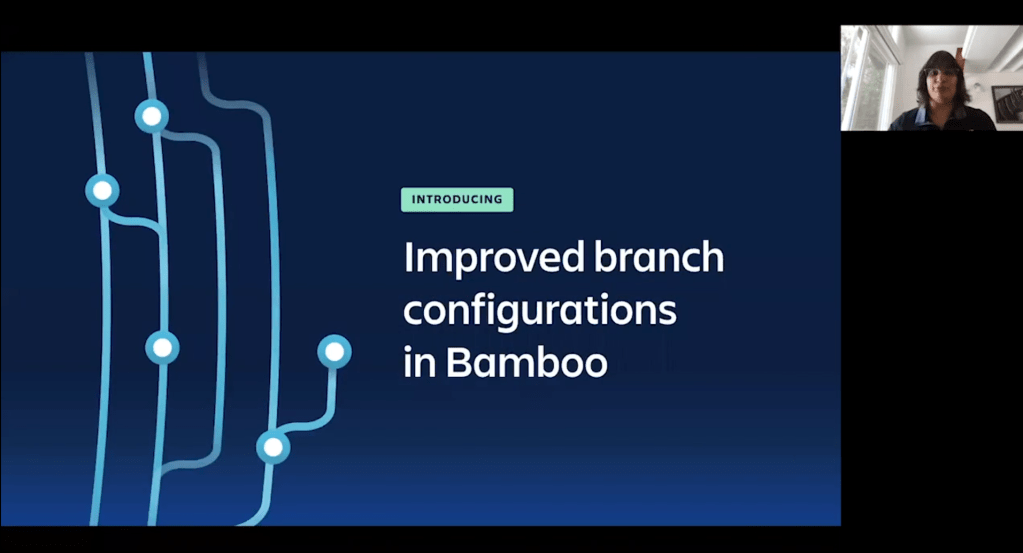 INTRODUCING

Improved branch configurations in Bamboo